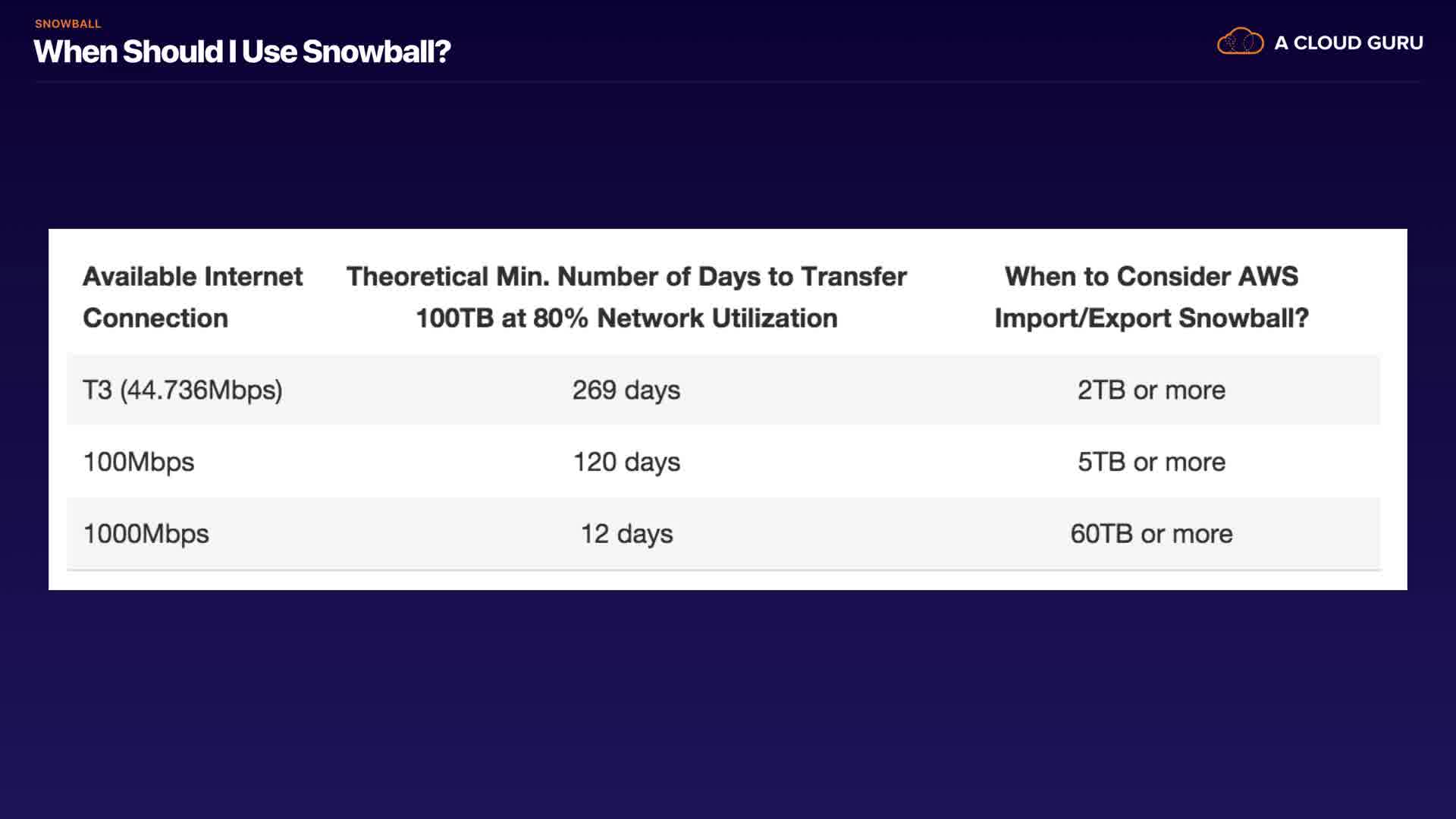 SNOWBALL
When Should I Use Snowball?

A CLOUD GURU

| Available Internet Connection | Theoretical Min. Number of Days to Transfer 100TB at 80% Network Utilization | When to Consider AWS Import/Export Snowball? |
|---|---|---|
| T3 (44.736Mbps) | 269 days | 2TB or more |
| 100Mbps | 120 days | 5TB or more |
| 1000Mbps | 12 days | 60TB or more |